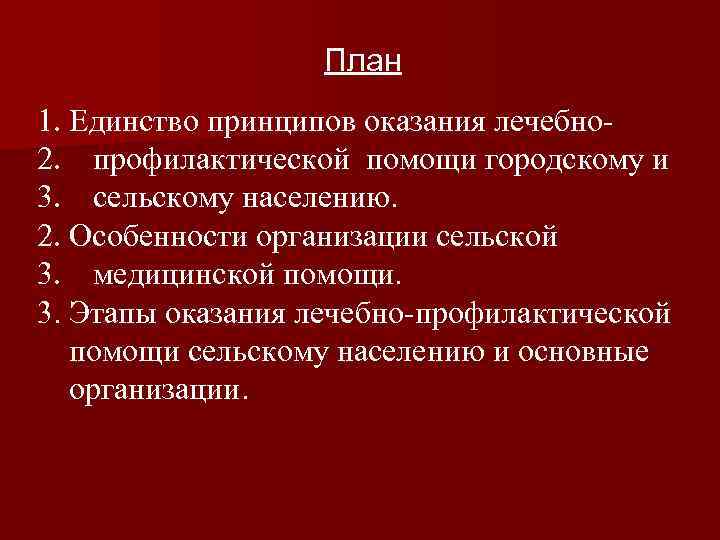 План

1. Единство принципов оказания лечебно-
2. профилактической помощи городскому и
3. сельскому населению.
2. Особенности организации сельской
3. медицинской помощи.
3. Этапы оказания лечебно-профилактической помощи сельскому населению и основные организации.